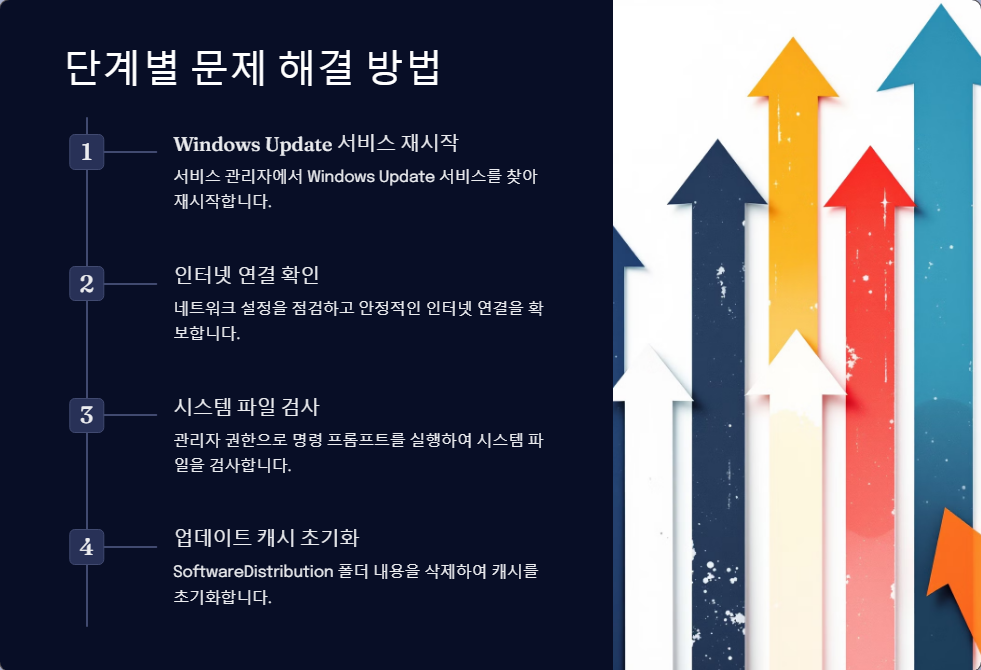 단계별 문제 해결 방법

1

Windows Update 서비스 재시작

서비스 관리자에서 Windows Update 서비스를 찾아 재시작합니다.

2

인터넷 연결 확인

네트워크 설정을 점검하고 안정적인 인터넷 연결을 확보합니다.

3

시스템 파일 검사

관리자 권한으로 명령 프롬프트를 실행하여 시스템 파일을 검사합니다.

4

업데이트 캐시 초기화

SoftwareDistribution 폴더 내용을 삭제하여 캐시를 초기화합니다.